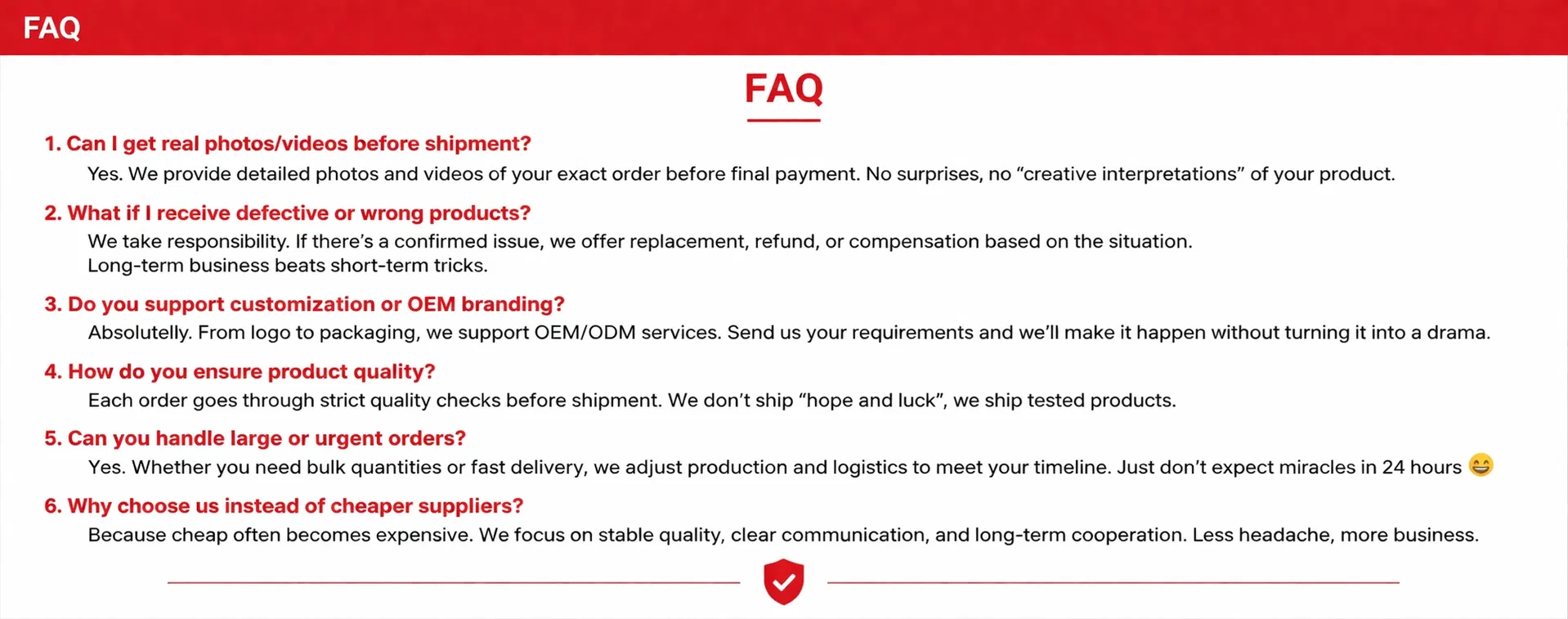 FAQ

FAQ

1. Can I get real photos/videos before shipment?
Yes. We provide detailed photos and videos of your exact order before final payment. No surprises, no “creative interpretations” of your product.

2. What if I receive defective or wrong products?
We take responsibility. If there’s a confirmed issue, we offer replacement, refund, or compensation based on the situation.
Long-term business beats short-term tricks.

3. Do you support customization or OEM branding?
Absolutelly. From logo to packaging, we support OEM/ODM services. Send us your requirements and we’ll make it happen without turning it into a drama.

4. How do you ensure product quality?
Each order goes through strict quality checks before shipment. We don’t ship “hope and luck”, we ship tested products.

5. Can you handle large or urgent orders?
Yes. Whether you need bulk quantities or fast delivery, we adjust production and logistics to meet your timeline. Just don’t expect miracles in 24 hours 😄

6. Why choose us instead of cheaper suppliers?
Because cheap often becomes expensive. We focus on stable quality, clear communication, and long-term cooperation. Less headache, more business.